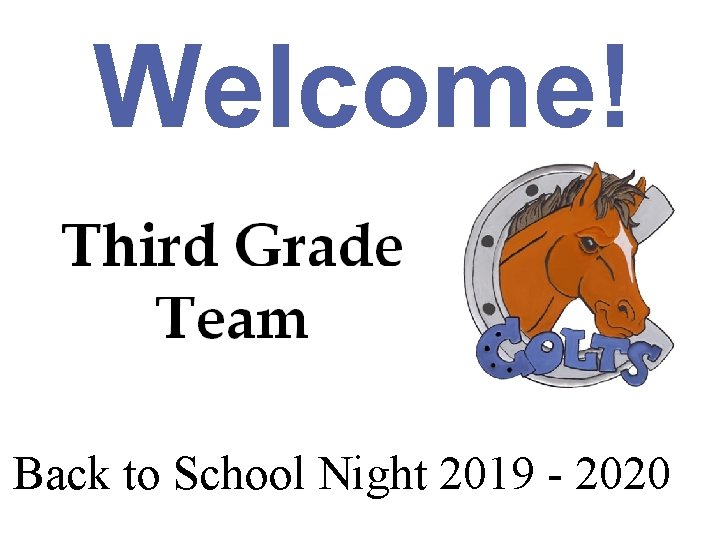 Welcome!

Third Grade Team

COLTS

Back to School Night 2019 - 2020